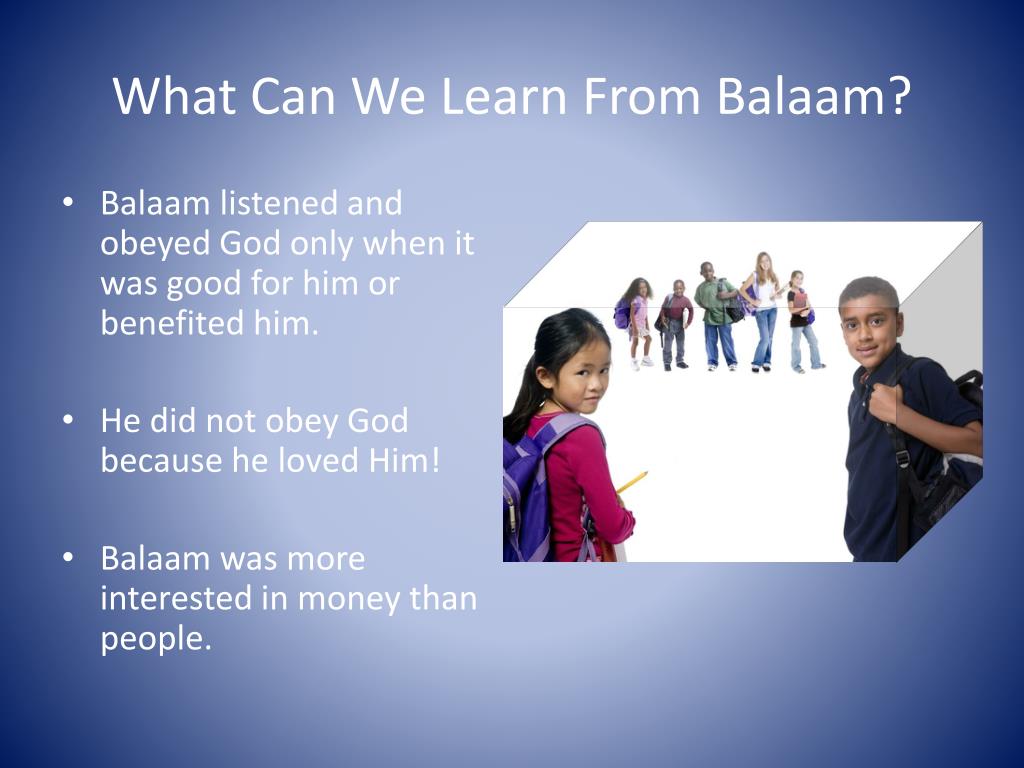 What Can We Learn From Balaam?

• Balaam listened and obeyed God only when it was good for him or benefited him.

• He did not obey God because he loved Him!

• Balaam was more interested in money than people.